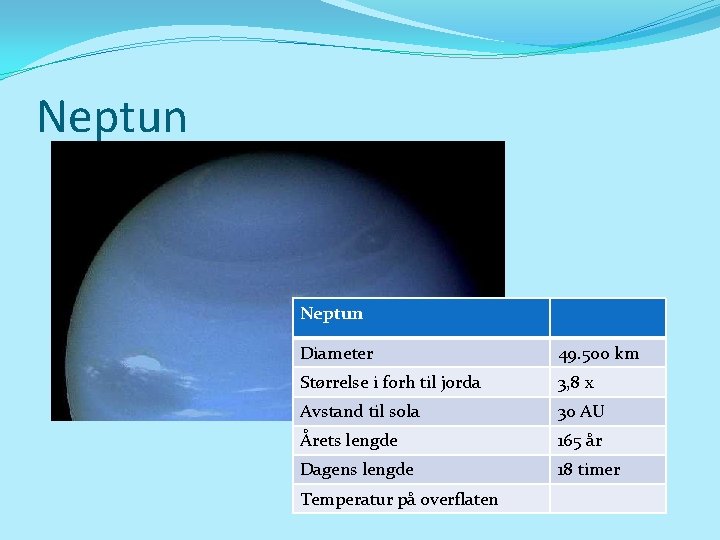 Neptun

| Neptun | |
|---|---|
| Diameter | 49.500 km |
| Størrelse i forh til jorda | 3,8 x |
| Avstand til sola | 30 AU |
| Årets lengde | 165 år |
| Dagens lengde | 18 timer |
| Temperatur på overflaten | |